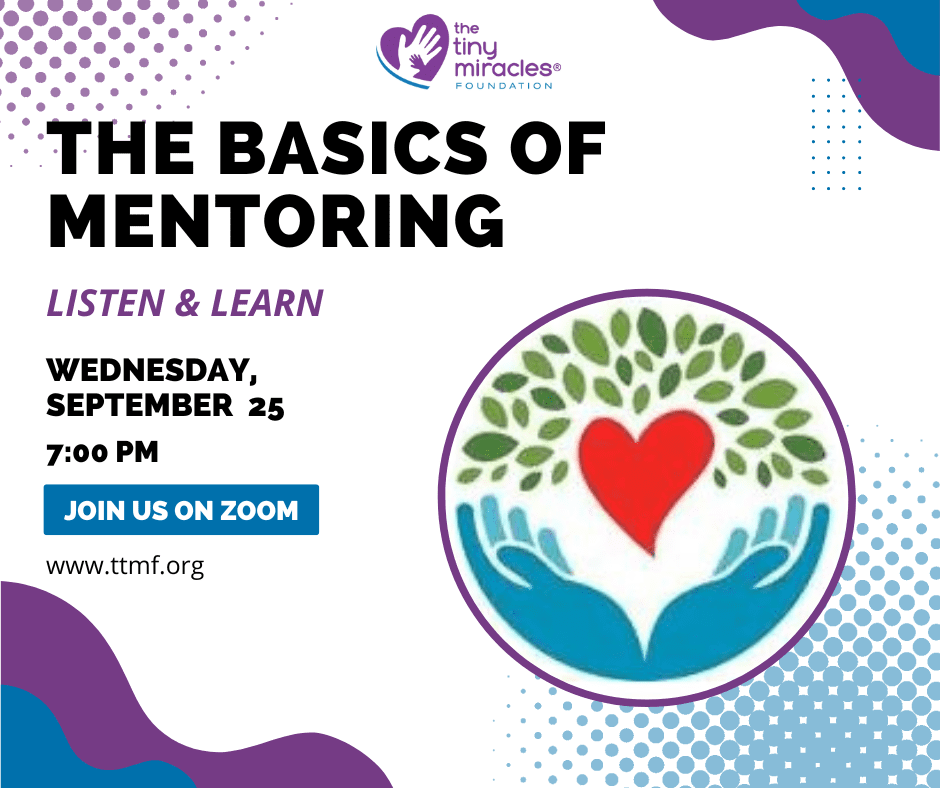 the tiny miracles®
FOUNDATION

THE BASICS OF MENTORING

LISTEN & LEARN

WEDNESDAY, SEPTEMBER 25

7:00 PM

JOIN US ON ZOOM

www.ttmf.org